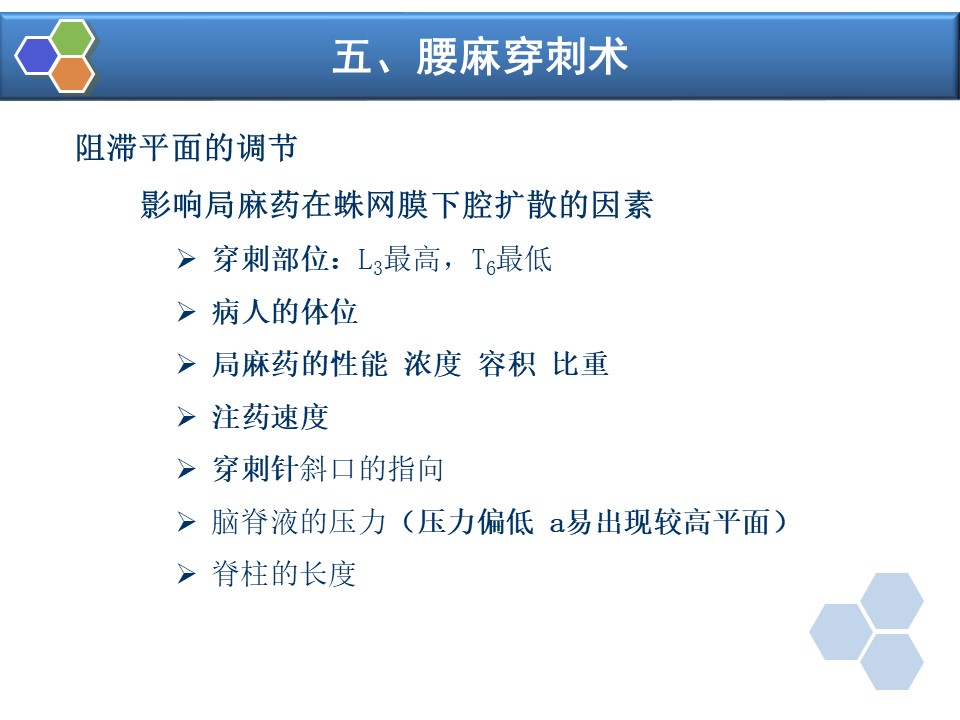 五、腰麻穿刺术

阻滞平面的调节

影响局麻药在蛛网膜下腔扩散的因素

➢ 穿刺部位：$L_3$最高，$T_6$最低
➢ 病人的体位
➢ 局麻药的性能 浓度 容积 比重
➢ 注药速度
➢ 穿刺针斜口的指向
➢ 脑脊液的压力（压力偏低 a易出现较高平面）
➢ 脊柱的长度